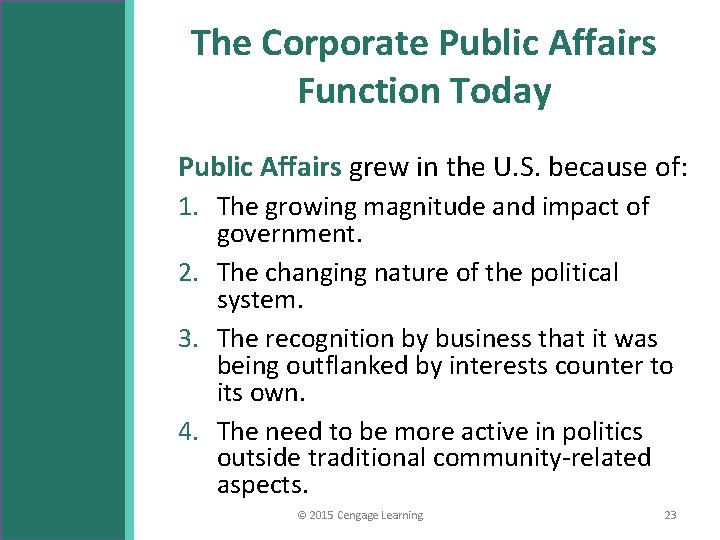 The Corporate Public Affairs Function Today

Public Affairs grew in the U.S. because of:

1. The growing magnitude and impact of government.
2. The changing nature of the political system.
3. The recognition by business that it was being outflanked by interests counter to its own.
4. The need to be more active in politics outside traditional community-related aspects.

© 2015 Cengage Learning

23